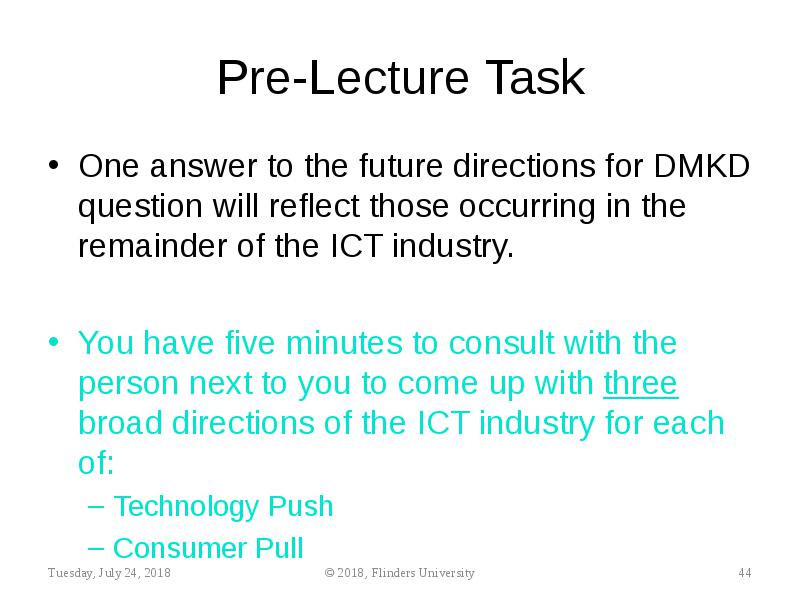 Pre-Lecture Task

• One answer to the future directions for DMKD question will reflect those occurring in the remainder of the ICT industry.

• You have five minutes to consult with the person next to you to come up with three broad directions of the ICT industry for each of:
– Technology Push
– Consumer Pull

Tuesday, July 24, 2018 © 2018, Flinders University 44